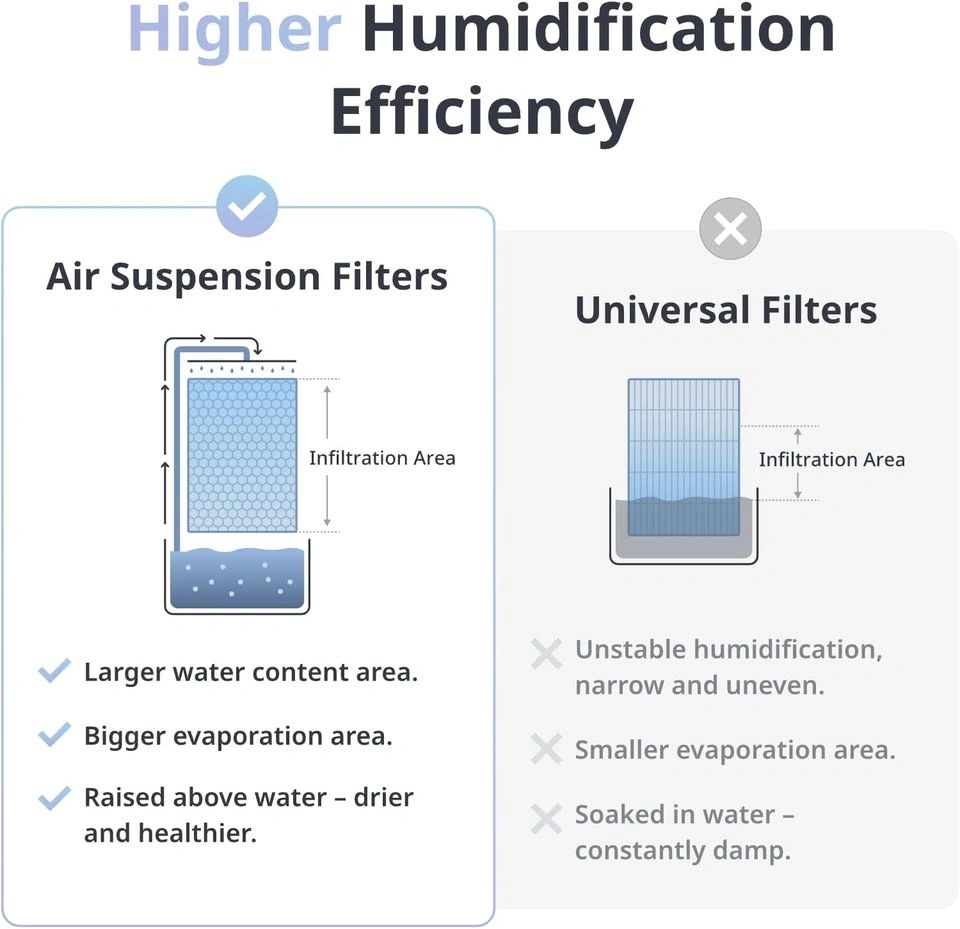 Higher Humidification Efficiency

Air Suspension Filters

Infiltration Area

Larger water content area.

Bigger evaporation area.

Raised above water – drier and healthier.

Universal Filters

Infiltration Area

Unstable humidification, narrow and uneven.

Smaller evaporation area.

Soaked in water – constantly damp.